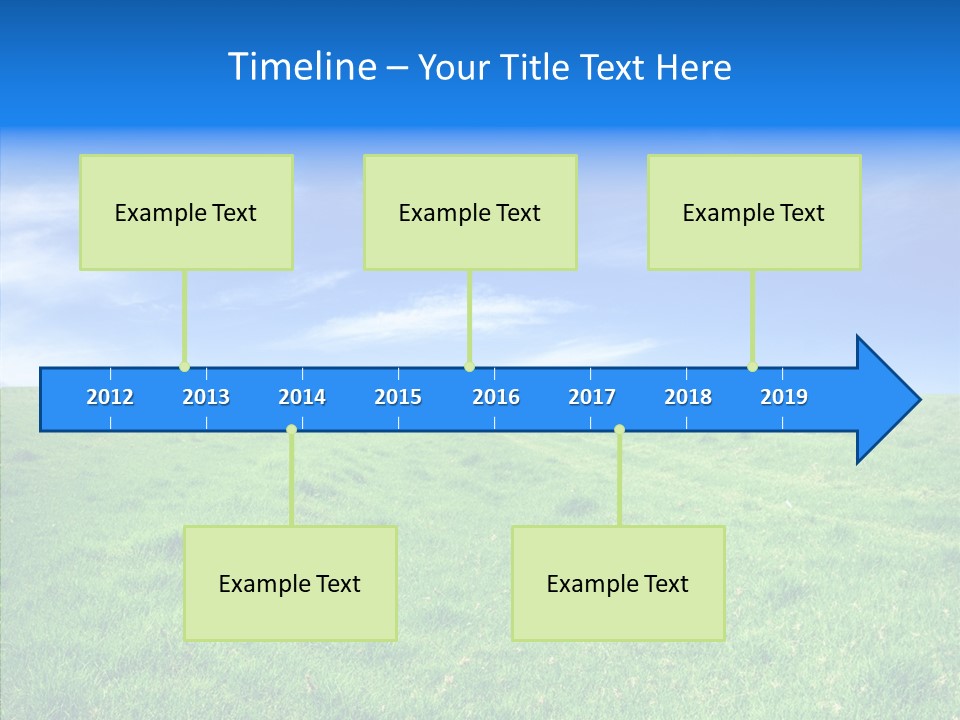 Timeline – Your Title Text Here

Example Text

Example Text

Example Text

2012 2013 2014 2015 2016 2017 2018 2019

Example Text

Example Text